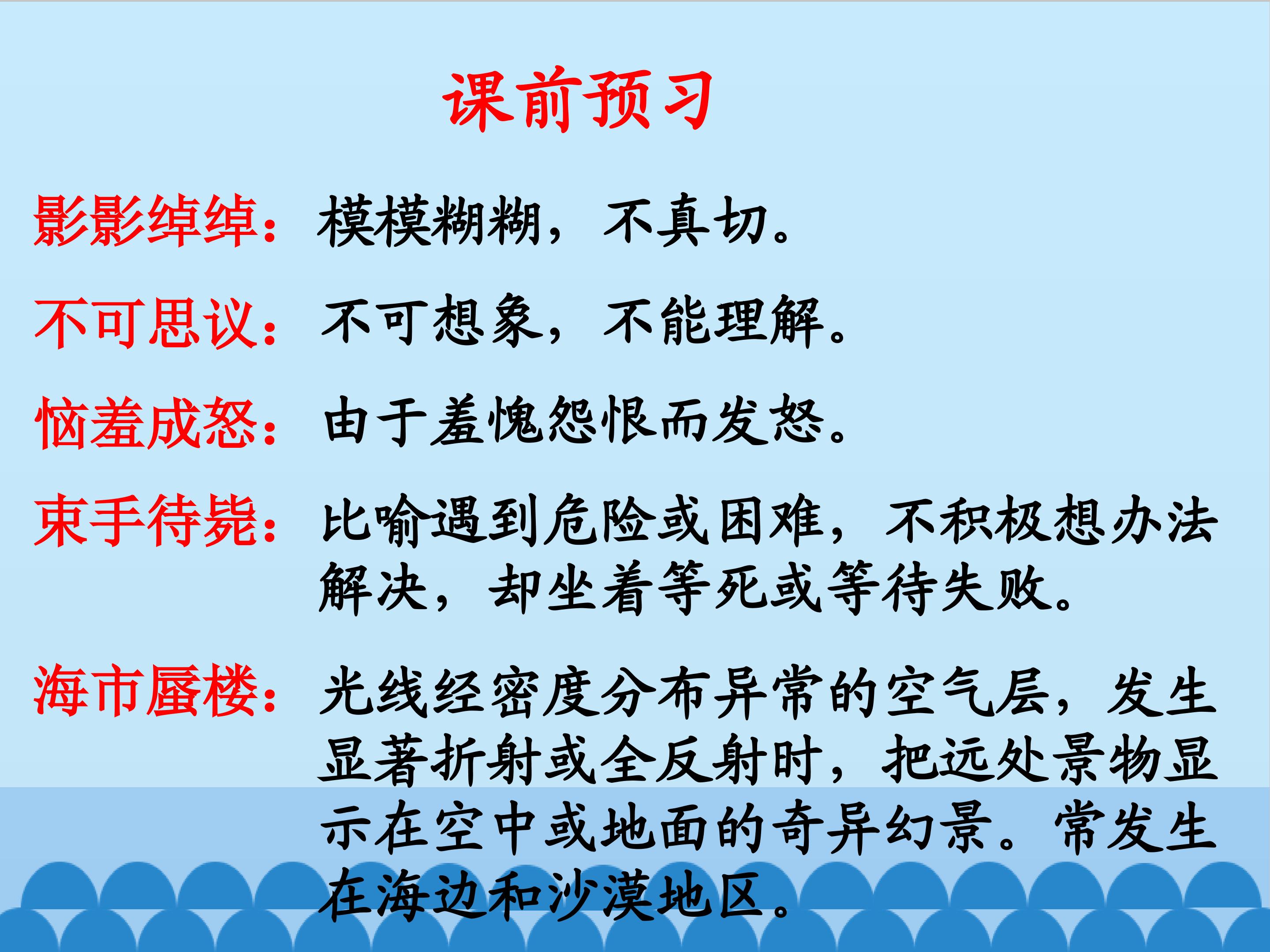 课前预习

影影绰绰：模模糊糊，不真切。

不可思议：不可想象，不能理解。

恼羞成怒：由于羞愧怨恨而发怒。

束手待毙：比喻遇到危险或困难，不积极想办法解决，却坐着等死或等待失败。

海市蜃楼：光线经密度分布异常的空气层，发生显著折射或全反射时，把远处景物显示在空中或地面的奇异幻景。常发生在海边和沙漠地区。